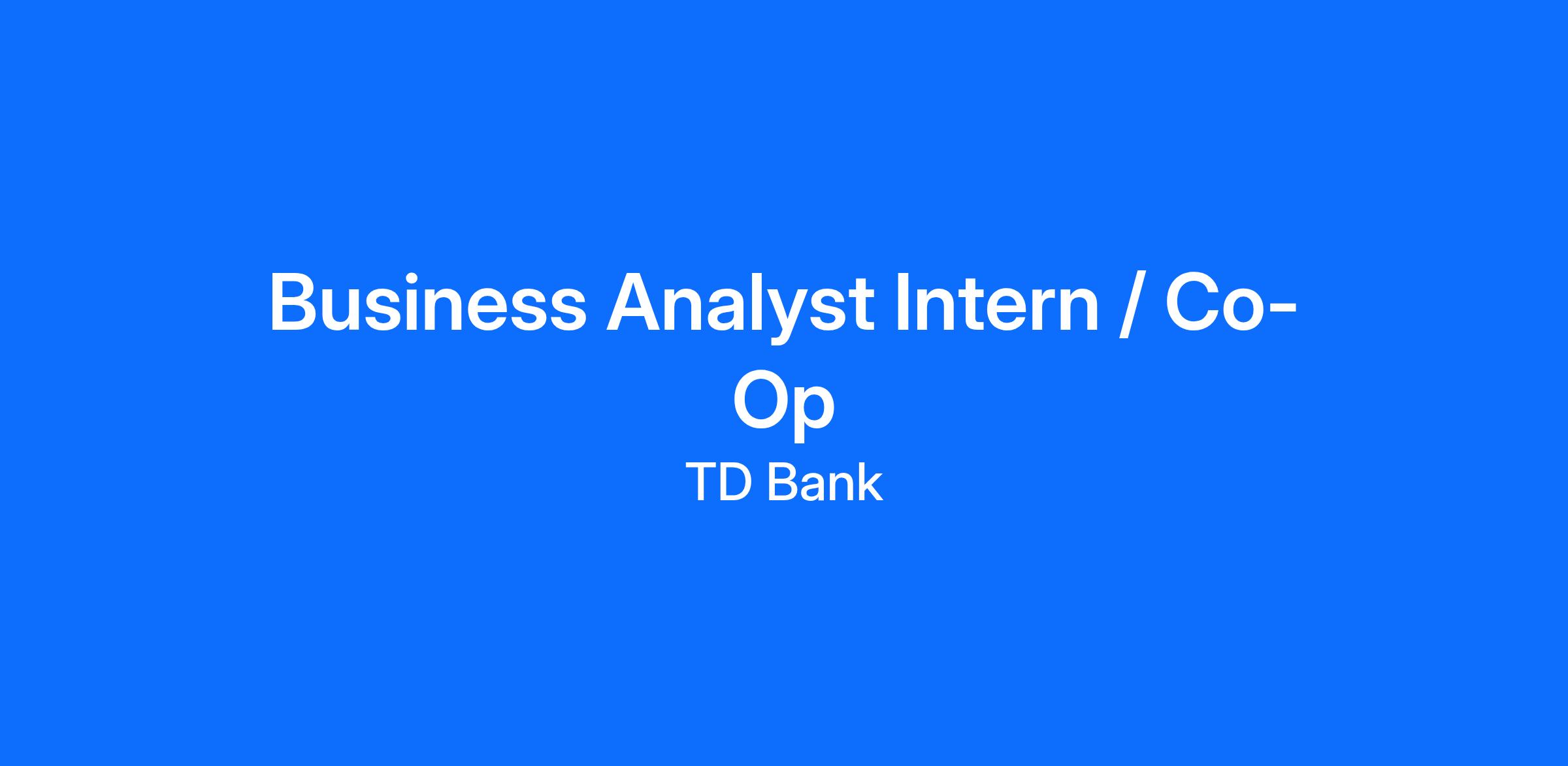 Business Analyst Intern / Co-Op

TD Bank